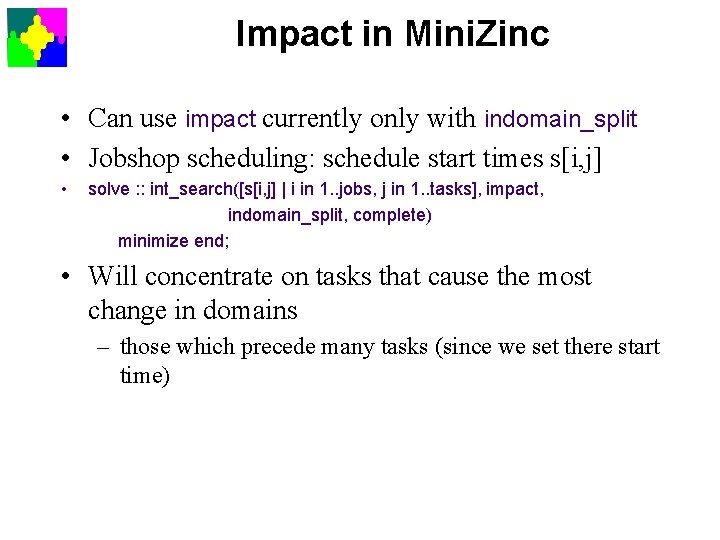 Impact in MiniZinc

• Can use impact currently only with indomain_split
• Jobshop scheduling: schedule start times s[i,j]
• solve :: int_search([s[i,j] | i in 1..jobs, j in 1..tasks], impact, indomain_split, complete) minimize end;
• Will concentrate on tasks that cause the most change in domains
– those which precede many tasks (since we set there start time)